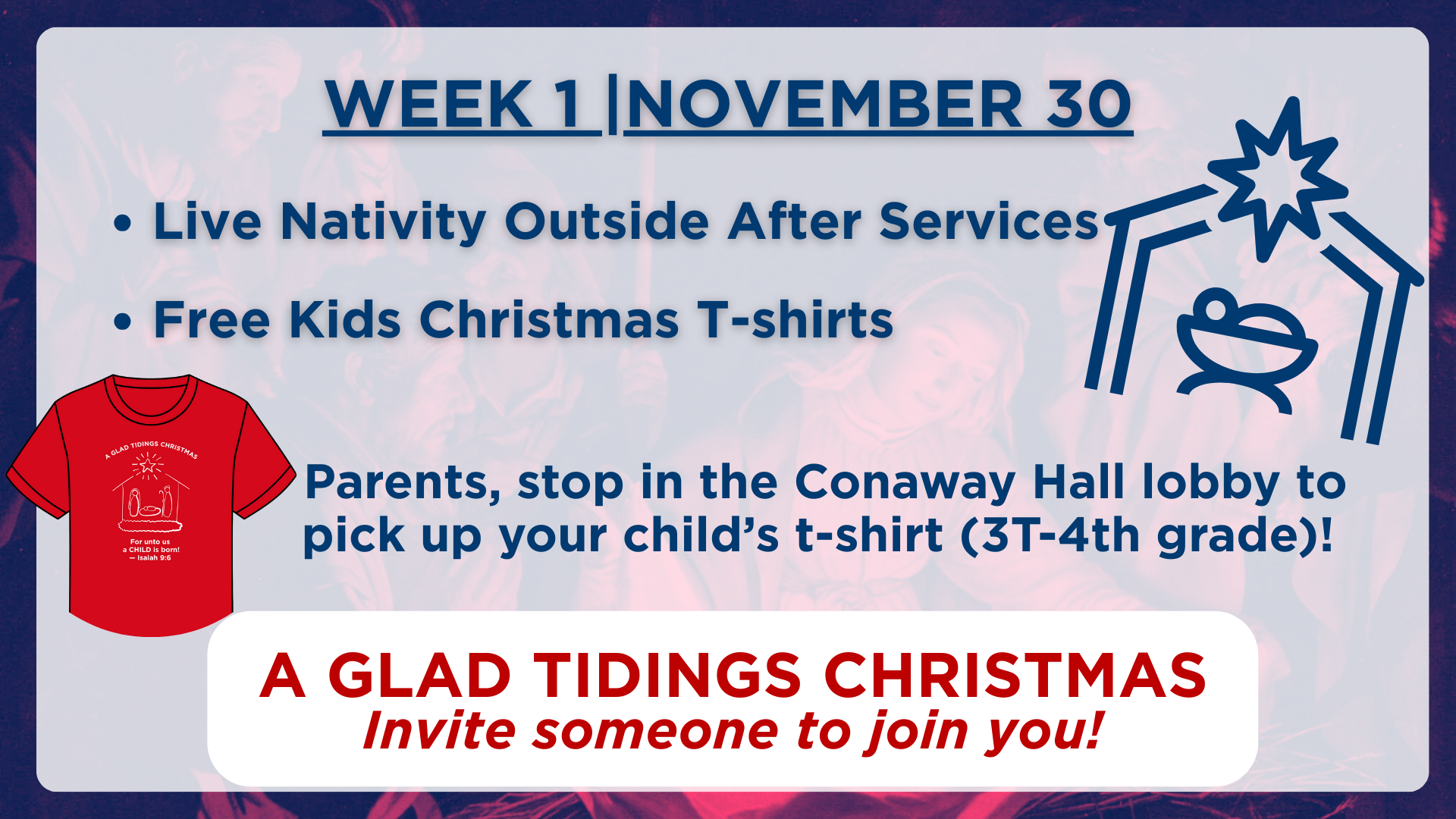 WEEK 1 |NOVEMBER 30

• Live Nativity Outside After Services

• Free Kids Christmas T-shirts

A GLAD TIDINGS CHRISTMAS

For unto us a CHILD is born! — Isaiah 9:6

Parents, stop in the Conaway Hall lobby to pick up your child's t-shirt (3T-4th grade)!

A GLAD TIDINGS CHRISTMAS
Invite someone to join you!